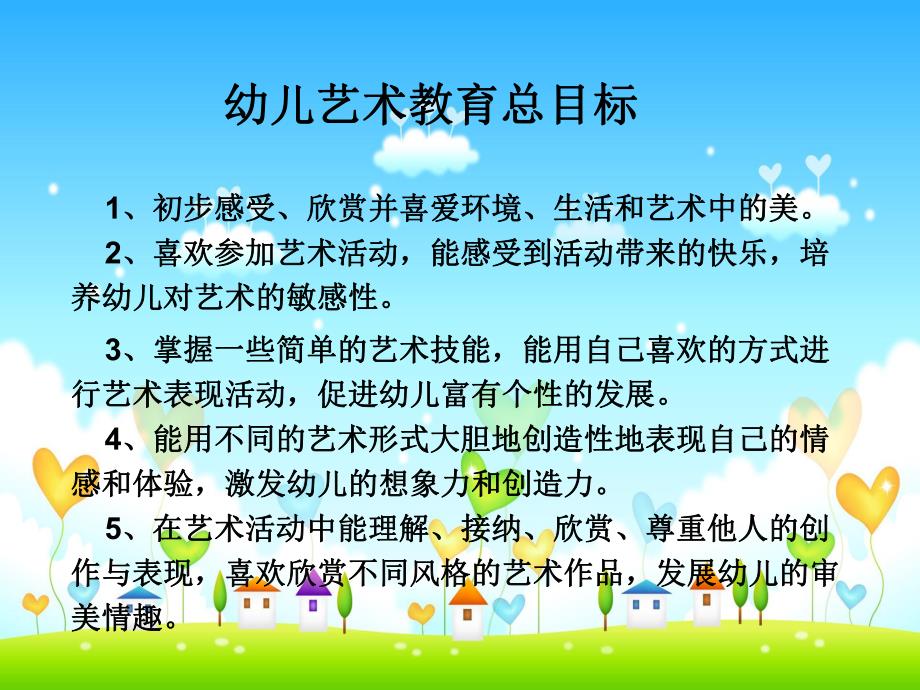 幼儿艺术教育总目标

1、初步感受、欣赏并喜爱环境、生活和艺术中的美。

2、喜欢参加艺术活动，能感受到活动带来的快乐，培养幼儿对艺术的敏感性。

3、掌握一些简单的艺术技能，能用自己喜欢的方式进行艺术表现活动，促进幼儿富有个性的发展。

4、能用不同的艺术形式大胆地创造性地表现自己的情感和体验，激发幼儿的想象力和创造力。

5、在艺术活动中能理解、接纳、欣赏、尊重他人的创作与表现，喜欢欣赏不同风格的艺术作品，发展幼儿的审美情趣。